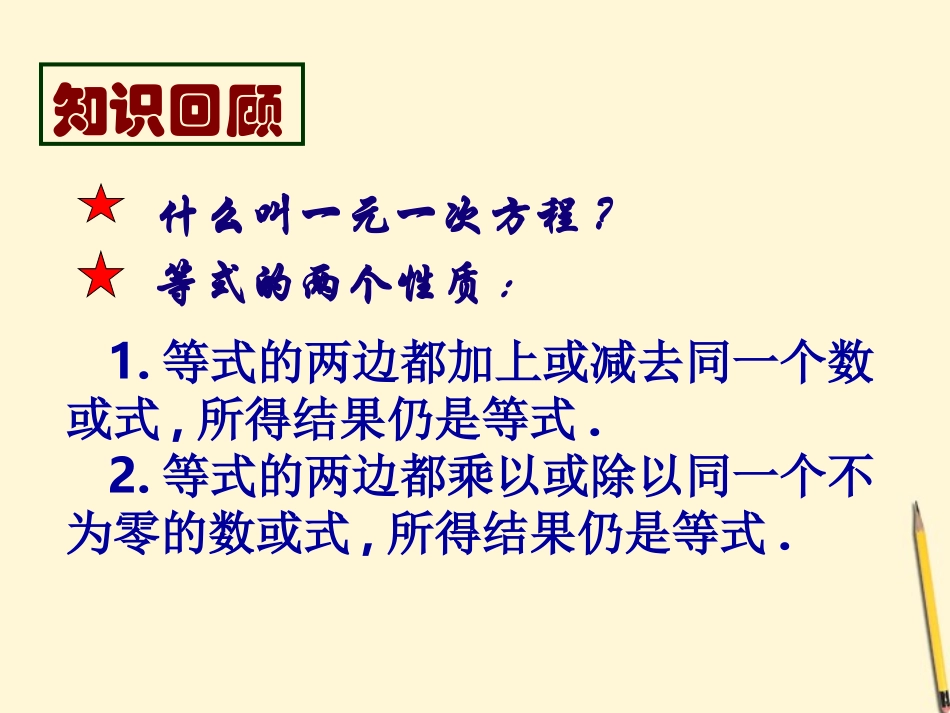 知识回顾

★ 什么叫一元一次方程？

★ 等式的两个性质：

1. 等式的两边都加上或减去同一个数或式，所得结果仍是等式．

2. 等式的两边都乘以或除以同一个不为零的数或式，所得结果仍是等式．